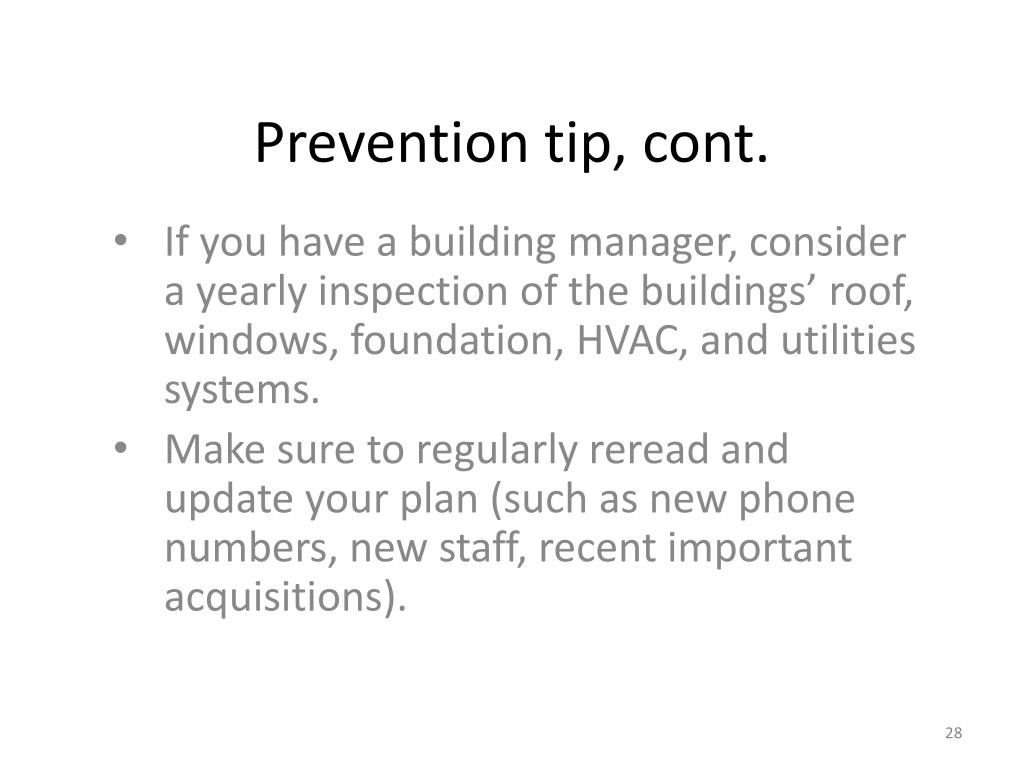 Prevention tip, cont.

• If you have a building manager, consider a yearly inspection of the buildings’ roof, windows, foundation, HVAC, and utilities systems.
• Make sure to regularly reread and update your plan (such as new phone numbers, new staff, recent important acquisitions).

28